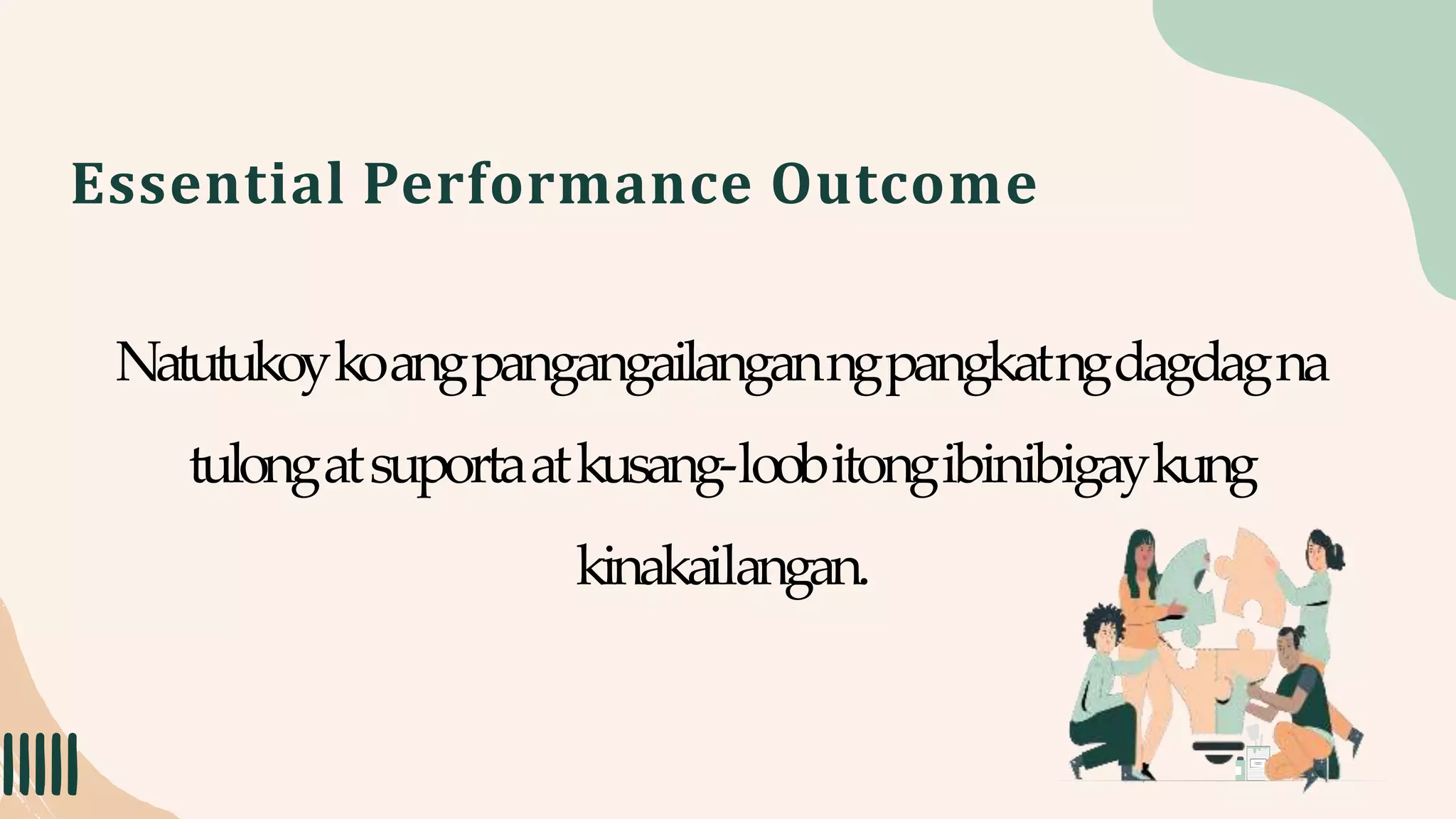 Essential Performance Outcome

Natutukoy ko ang pangangailangan ng pangkat ng dagdag na tulong at suporta at kusang-loob itong ibinibigay kung kinakailangan.